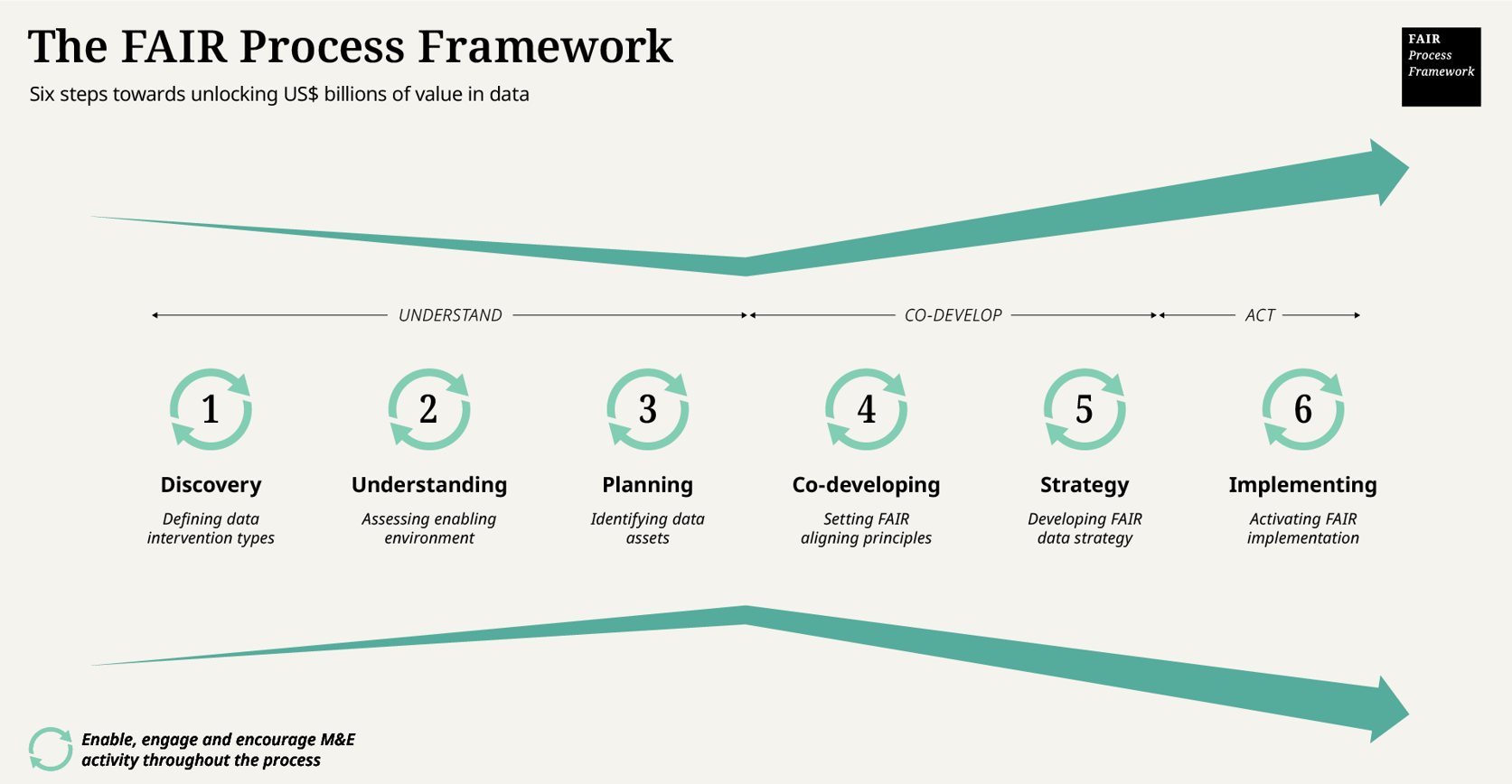 The FAIR Process Framework

Six steps towards unlocking US$ billions of value in data

FAIR
Process
Framework

UNDERSTAND

CO-DEVELOP

ACT

1
Discovery
Defining data intervention types

2
Understanding
Assessing enabling environment

3
Planning
Identifying data assets

4
Co-developing
Setting FAIR aligning principles

5
Strategy
Developing FAIR data strategy

6
Implementing
Activating FAIR implementation

Enable, engage and encourage M&E activity throughout the process